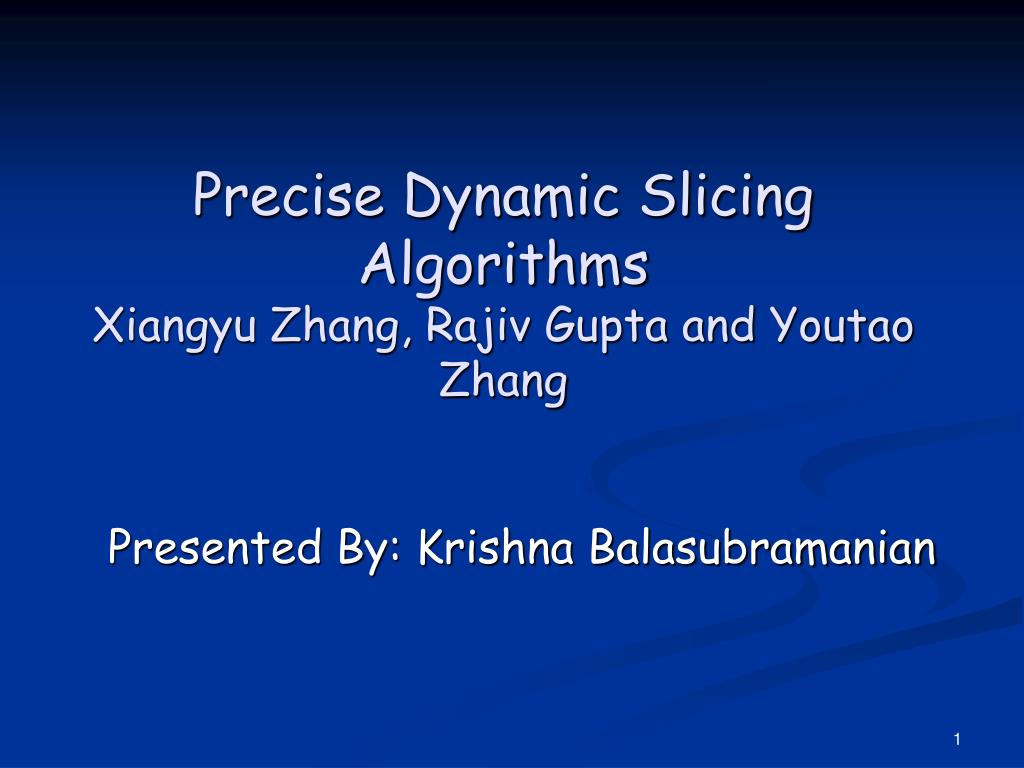 Precise Dynamic Slicing Algorithms
Xiangyu Zhang, Rajiv Gupta and Youtao Zhang

Presented By: Krishna Balasubramanian

1